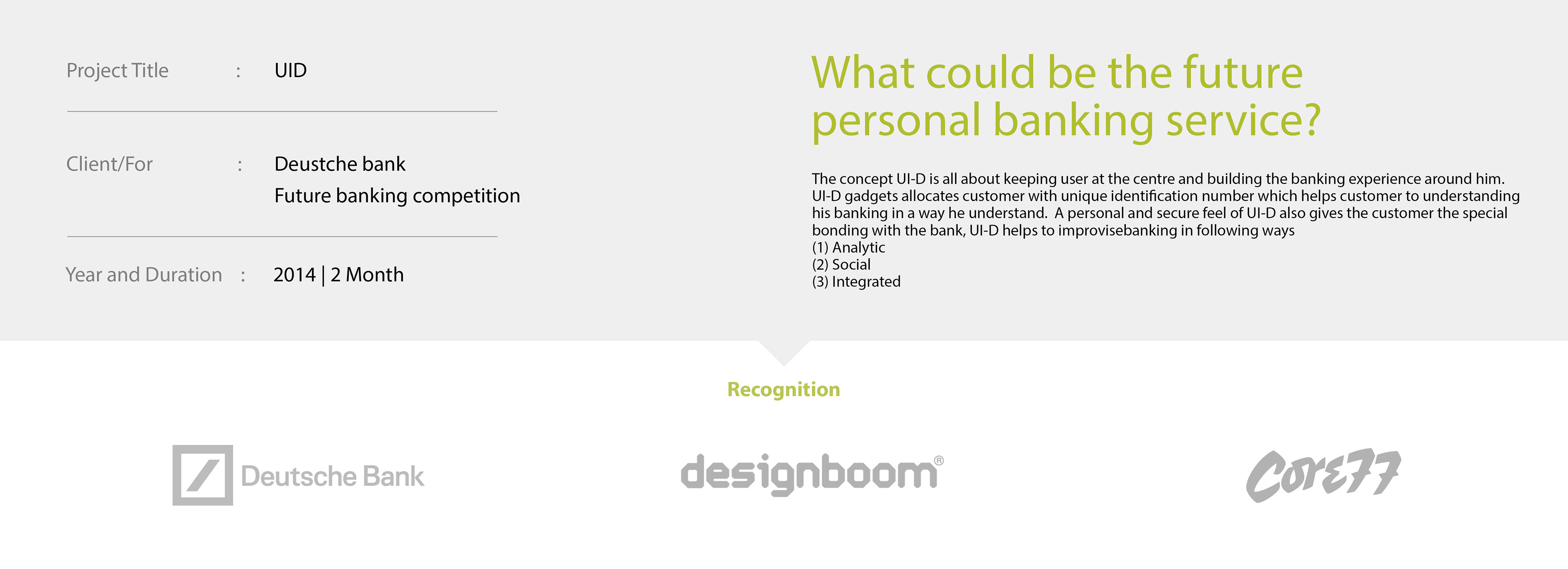 Project Title : UID

Client/For : Deustche bank
Future banking competition

Year and Duration : 2014 | 2 Month

What could be the future personal banking service?

The concept UI-D is all about keeping user at the centre and building the banking experience around him. UI-D gadgets allocates customer with unique identification number which helps customer to understanding his banking in a way he understand. A personal and secure feel of UI-D also gives the customer the special bonding with the bank, UI-D helps to improvisebanking in following ways
(1) Analytic
(2) Social
(3) Integrated

Recognition

Deutsche Bank

designboom®

Core77